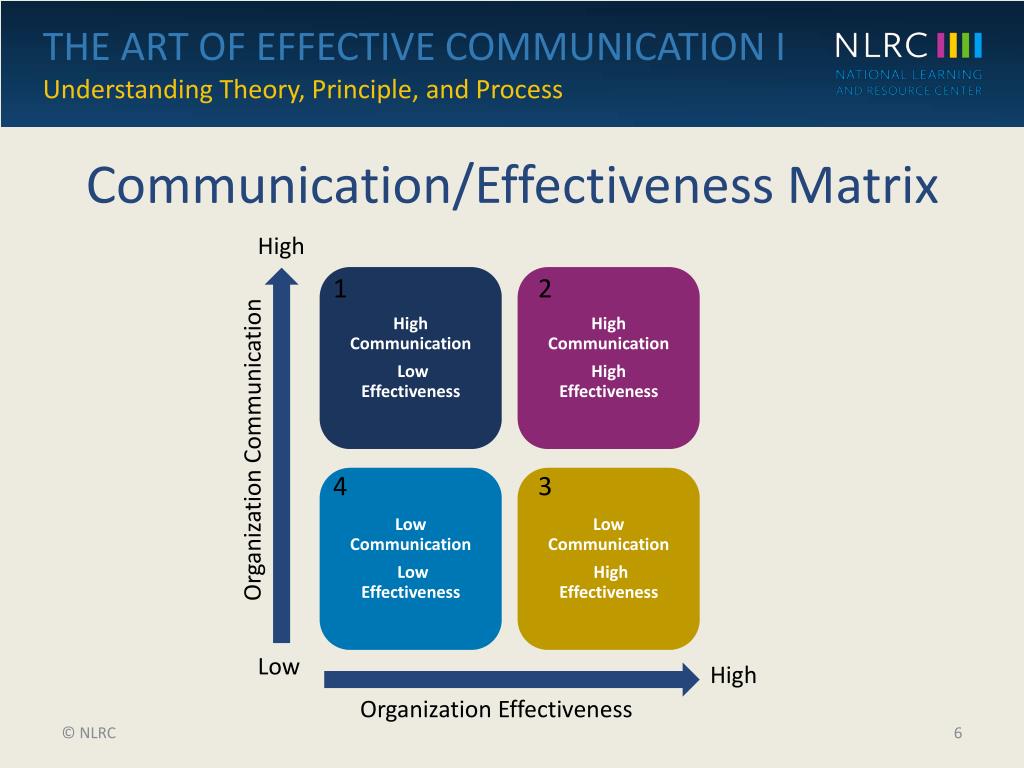 THE ART OF EFFECTIVE COMMUNICATION I
Understanding Theory, Principle, and Process

NLRC
NATIONAL LEARNING AND RESOURCE CENTER

Communication/Effectiveness Matrix

High

Organization Communication

1
High Communication
Low Effectiveness

2
High Communication
High Effectiveness

4
Low Communication
Low Effectiveness

3
Low Communication
High Effectiveness

Low

High

Organization Effectiveness

© NLRC

6